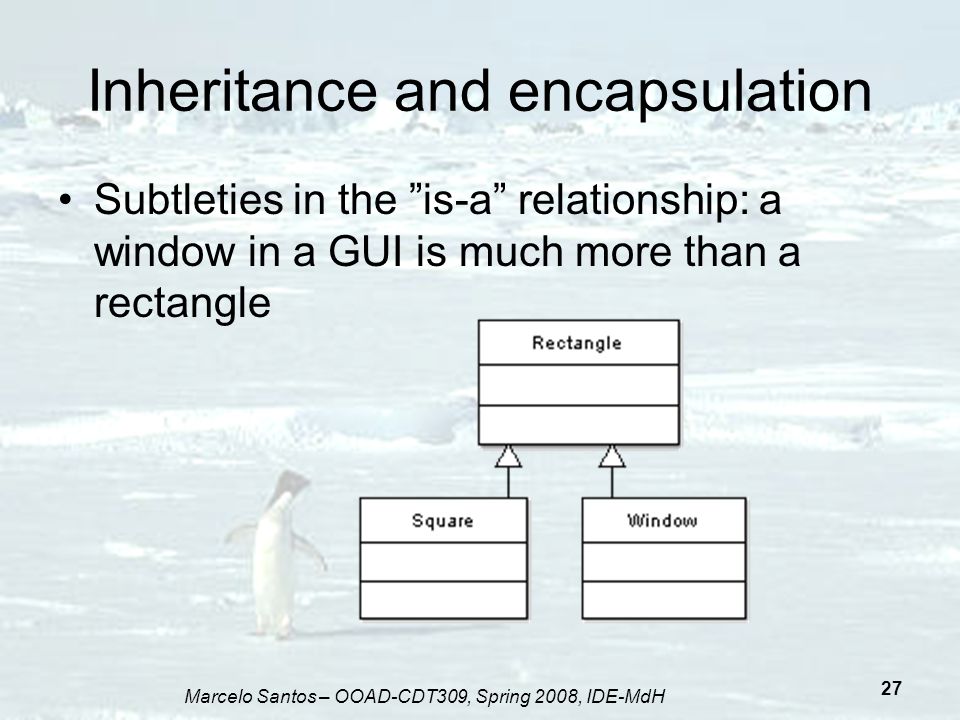 Inheritance and encapsulation

• Subtleties in the ”is-a” relationship: a window in a GUI is much more than a rectangle

Rectangle

Square

Window

Marcelo Santos – OOAD-CDT309, Spring 2008, IDE-MdH

27